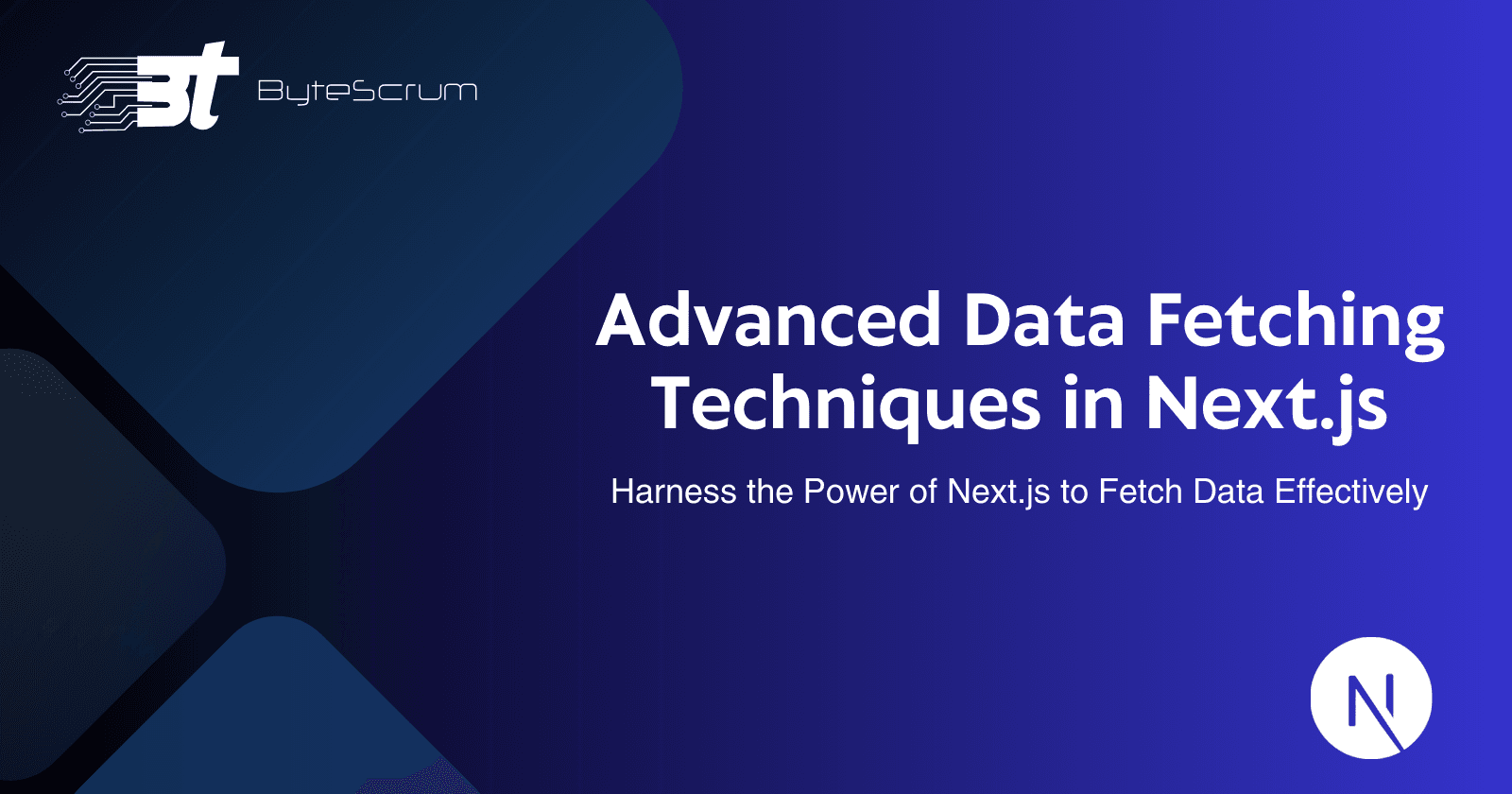 Bt ByteScrum

Advanced Data Fetching Techniques in Next.js

Harness the Power of Next.js to Fetch Data Effectively

N